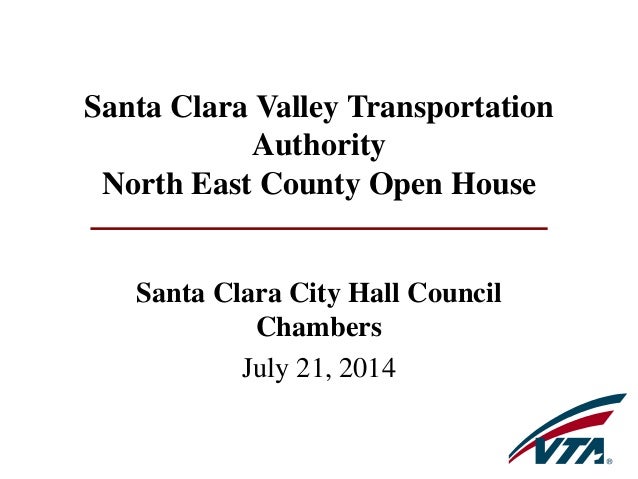 Santa Clara Valley Transportation Authority
North East County Open House

Santa Clara City Hall Council Chambers
July 21, 2014

VTA®